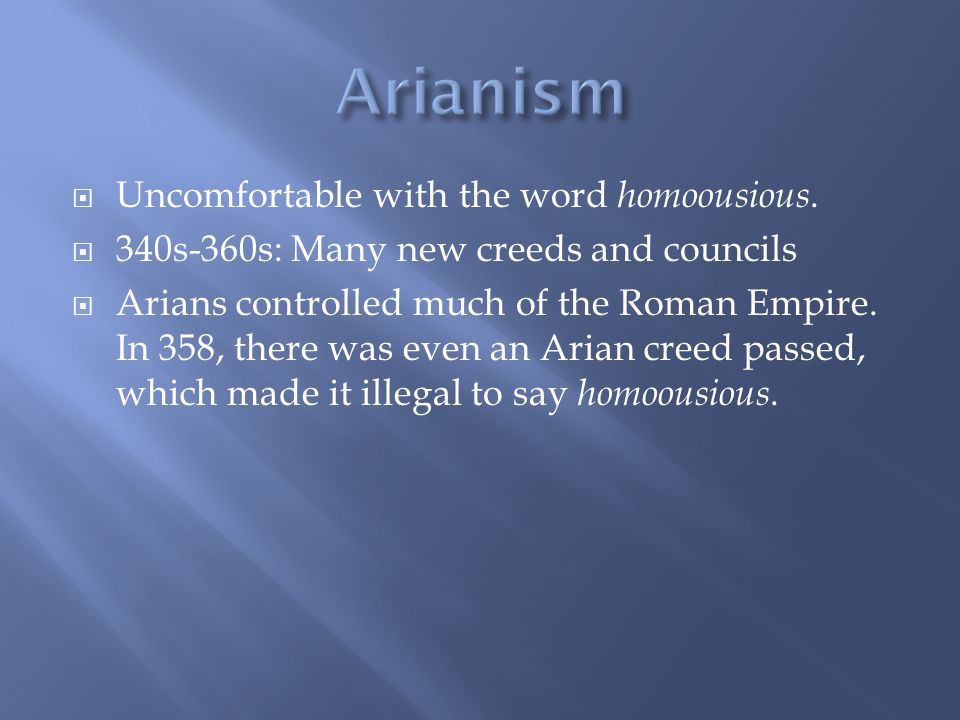 Arianism

Uncomfortable with the word homoousious.

340s-360s: Many new creeds and councils

Arians controlled much of the Roman Empire. In 358, there was even an Arian creed passed, which made it illegal to say homoousious.